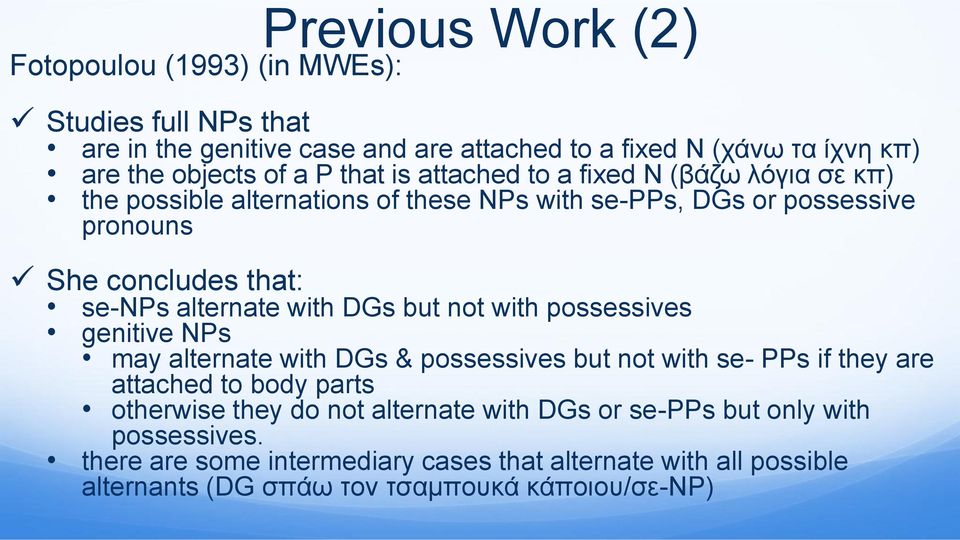 Previous Work (2)

Fotopoulou (1993) (in MWEs):

✓ Studies full NPs that
• are in the genitive case and are attached to a fixed N (χάνω τα ίχνη κπ)
• are the objects of a P that is attached to a fixed N (βάζω λόγια σε κπ)
• the possible alternations of these NPs with se-PPs, DGs or possessive pronouns

✓ She concludes that:
• se-NPs alternate with DGs but not with possessives
• genitive NPs
• may alternate with DGs & possessives but not with se- PPs if they are attached to body parts
• otherwise they do not alternate with DGs or se-PPs but only with possessives.
• there are some intermediary cases that alternate with all possible alternants (DG σπάω τον τσαμπουκά κάποιου/σε-NP)